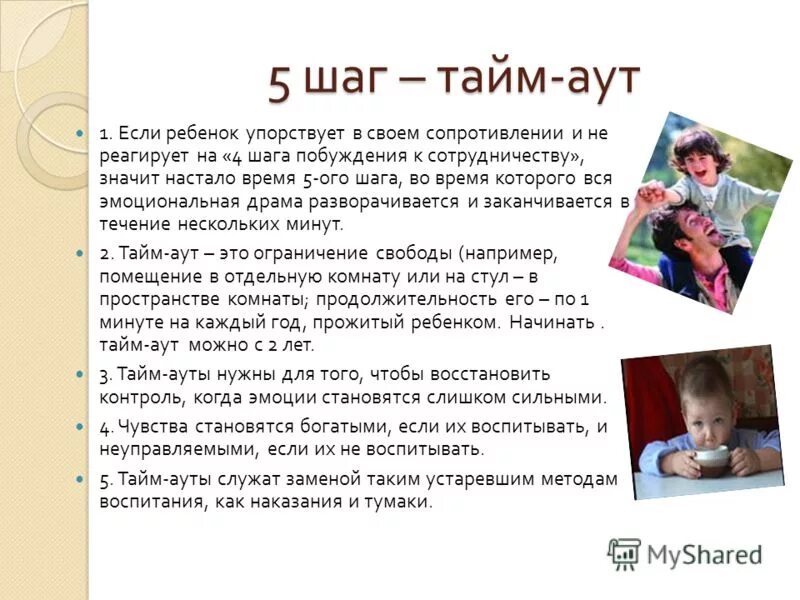 5 шаг – тайм-аут

1. Если ребенок упорствует в своем сопротивлении и не реагирует на «4 шага побуждения к сотрудничеству», значит настало время 5-ого шага, во время которого вся эмоциональная драма разворачивается и заканчивается в течение нескольких минут.

2. Тайм-аут – это ограничение свободы (например, помещение в отдельную комнату или на стул – в пространстве комнаты; продолжительность его – по 1 минуте на каждый год, прожитый ребенком. Начинать . тайм-аут можно с 2 лет.

3. Тайм-ауты нужны для того, чтобы восстановить контроль, когда эмоции становятся слишком сильными.

4. Чувства становятся богатыми, если их воспитывать, и неуправляемыми, если их не воспитывать.

5. Тайм-ауты служат заменой таким устаревшим методам воспитания, как наказания и тумаки.

MyShared